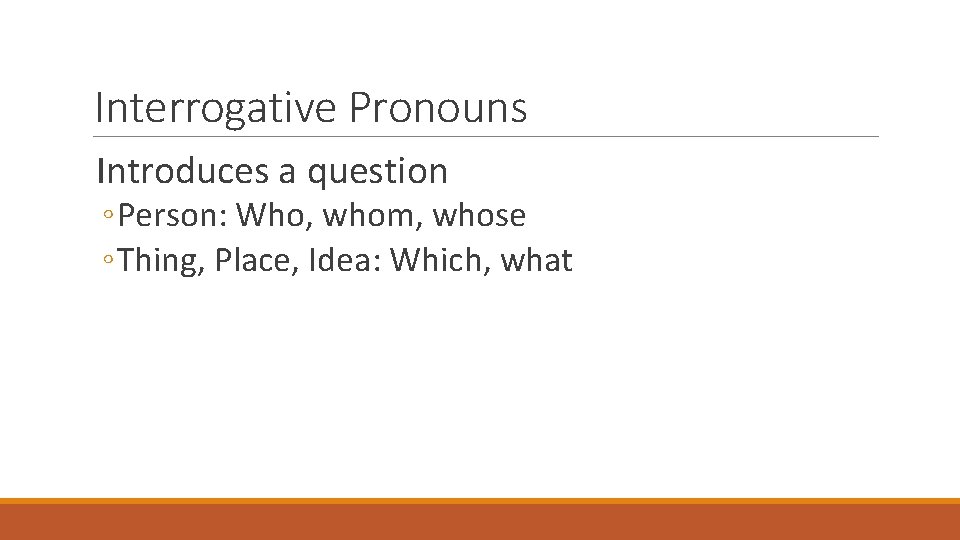 Interrogative Pronouns

Introduces a question

◦Person: Who, whom, whose

◦Thing, Place, Idea: Which, what